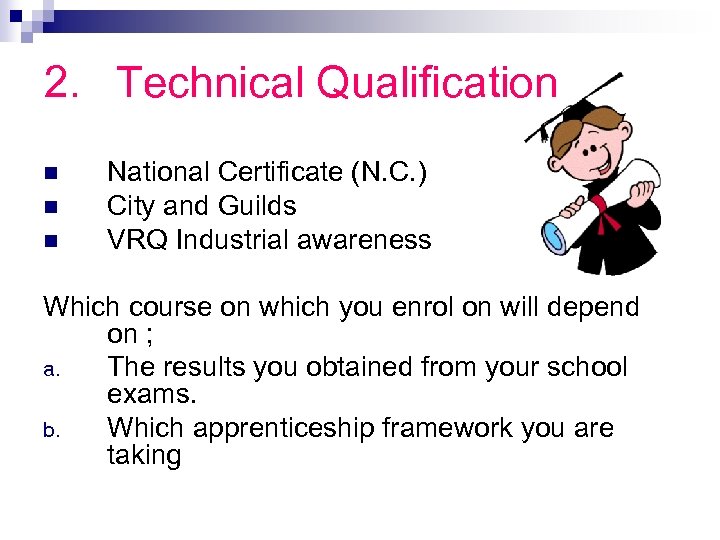 2. Technical Qualification

- National Certificate (N.C.)
- City and Guilds
- VRQ Industrial awareness

Which course on which you enrol on will depend on ;

a. The results you obtained from your school exams.

b. Which apprenticeship framework you are taking